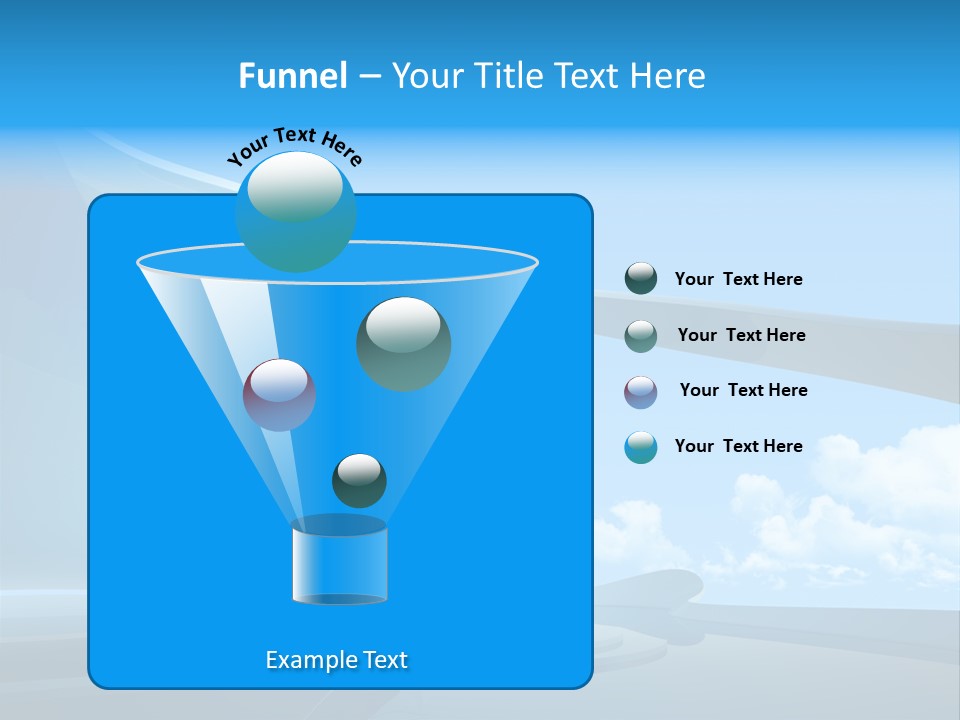 Funnel – Your Title Text Here

Your Text Here

Your Text Here

Your Text Here

Your Text Here

Your Text Here

Example Text